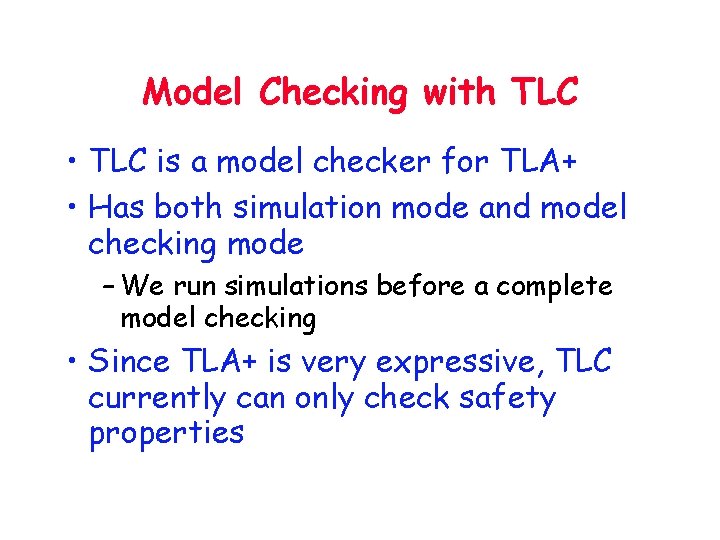 Model Checking with TLC

• TLC is a model checker for TLA+
• Has both simulation mode and model checking mode
 – We run simulations before a complete model checking
• Since TLA+ is very expressive, TLC currently can only check safety properties